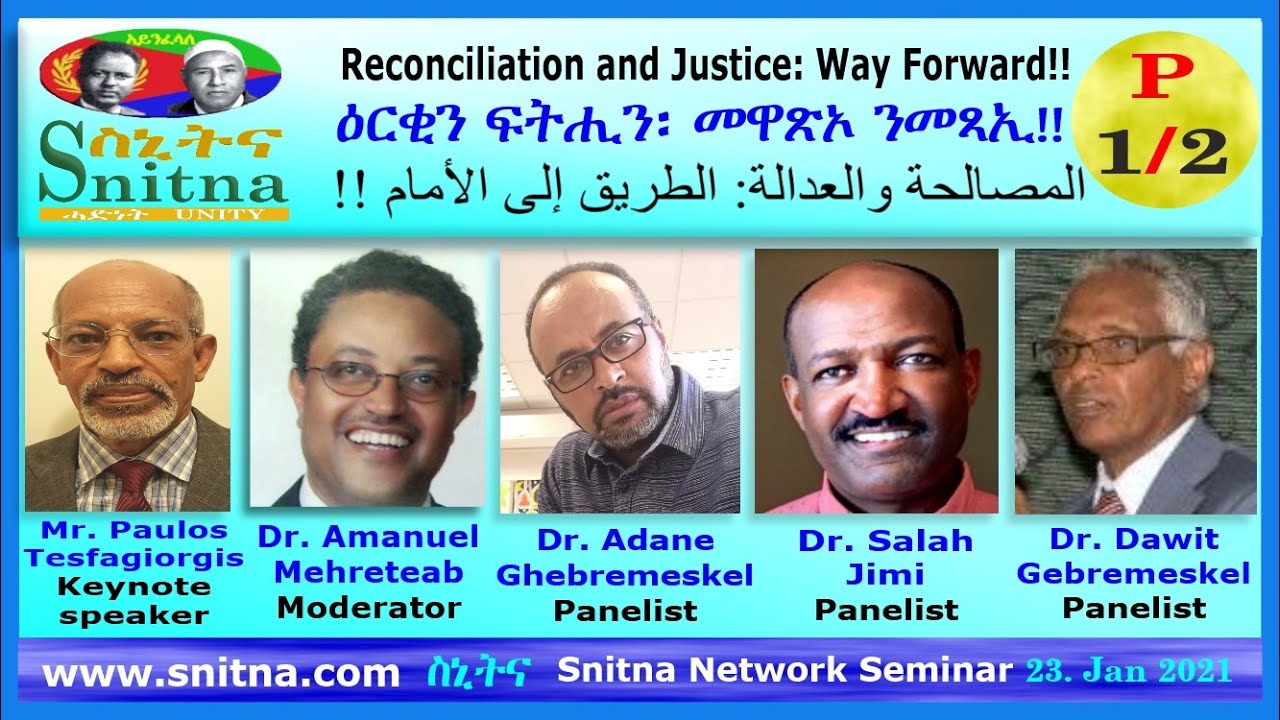 ኣይንፈላለ
ስኒትና
Snitna
ሓድነት UNITY

Reconciliation and Justice: Way Forward!!
ዕርቂን ፍትሒን፡ መዋጽኦ ንመጻኢ!!
المصالحة والعدالة: الطريق إلى الأمام !!

P
1/2

Mr. Paulos Tesfagiorgis
Keynote speaker

Dr. Amanuel Mehreteab
Moderator

Dr. Adane Ghebremeskel
Panelist

Dr. Salah Jimi
Panelist

Dr. Dawit Gebremeskel
Panelist

www.snitna.com ስኒትና Snitna Network Seminar 23. Jan 2021